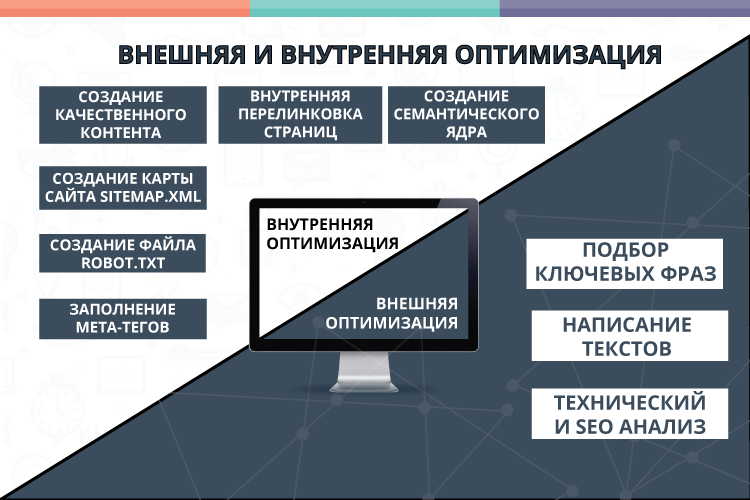 ВНЕШНЯЯ И ВНУТРЕННЯЯ ОПТИМИЗАЦИЯ

СОЗДАНИЕ КАЧЕСТВЕННОГО КОНТЕНТА

ВНУТРЕННЯЯ ПЕРЕЛИНКОВКА СТРАНИЦ

СОЗДАНИЕ СЕМАНТИЧЕСКОГО ЯДРА

СОЗДАНИЕ КАРТЫ САЙТА SITEMAP.XML

СОЗДАНИЕ ФАЙЛА ROBOT.TXT

ЗАПОЛНЕНИЕ МЕТА-ТЕГОВ

ВНУТРЕННЯЯ ОПТИМИЗАЦИЯ

ВНЕШНЯЯ ОПТИМИЗАЦИЯ

ПОДБОР КЛЮЧЕВЫХ ФРАЗ

НАПИСАНИЕ ТЕКСТОВ

ТЕХНИЧЕСКИЙ И SEO АНАЛИЗ